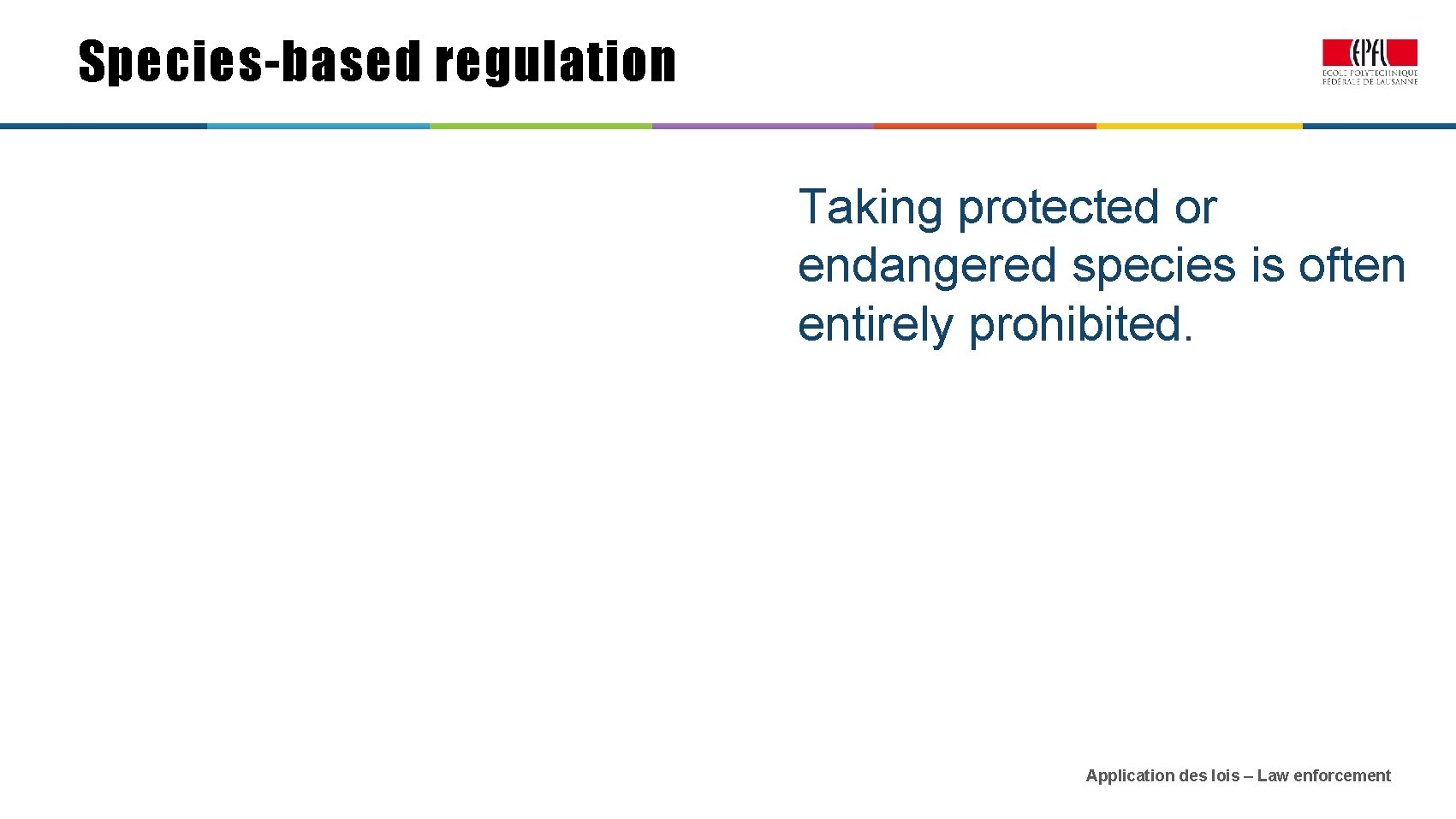 Species-based regulation

EPFL
ÉCOLE POLYTECHNIQUE FÉDÉRALE DE LAUSANNE

Taking protected or endangered species is often entirely prohibited.

Application des lois – Law enforcement